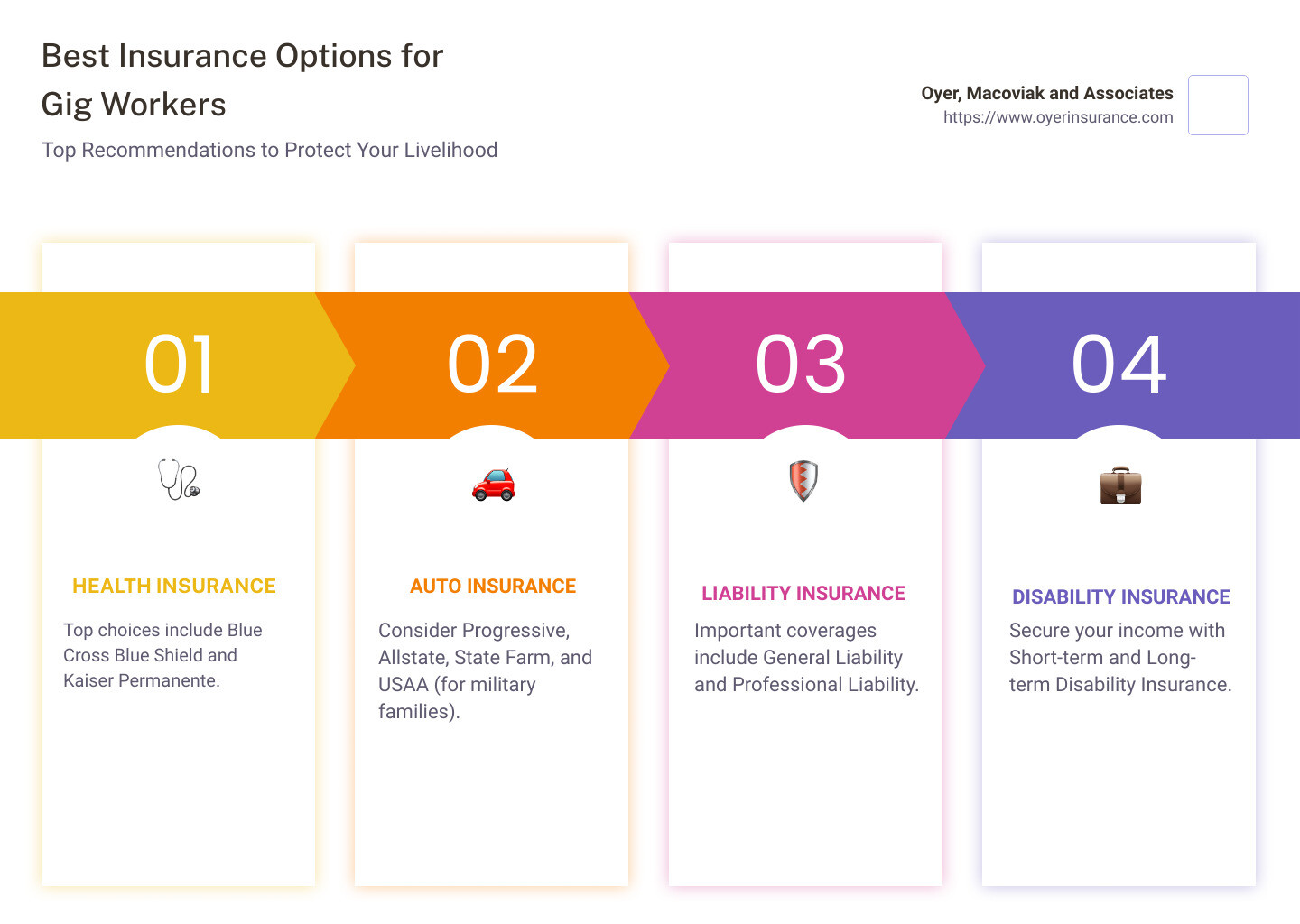 Best Insurance Options for Gig Workers

Top Recommendations to Protect Your Livelihood

Oyer, Macoviak and Associates
https://www.oyerinsurance.com

01

HEALTH INSURANCE

Top choices include Blue Cross Blue Shield and Kaiser Permanente.

02

AUTO INSURANCE

Consider Progressive, Allstate, State Farm, and USAA (for military families).

03

LIABILITY INSURANCE

Important coverages include General Liability and Professional Liability.

04

DISABILITY INSURANCE

Secure your income with Short-term and Long-term Disability Insurance.